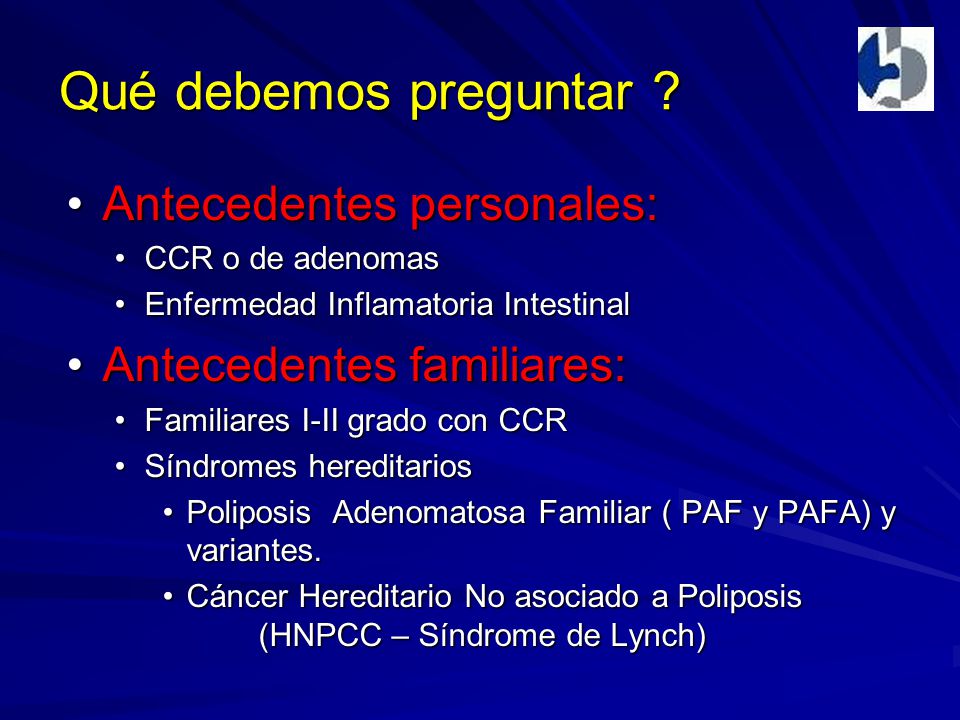 Qué debemos preguntar ?

• Antecedentes personales:
  • CCR o de adenomas
  • Enfermedad Inflamatoria Intestinal
• Antecedentes familiares:
  • Familiares I-II grado con CCR
  • Síndromes hereditarios
    • Poliposis Adenomatosa Familiar ( PAF y PAFA) y variantes.
    • Cáncer Hereditario No asociado a Poliposis (HNPCC – Síndrome de Lynch)